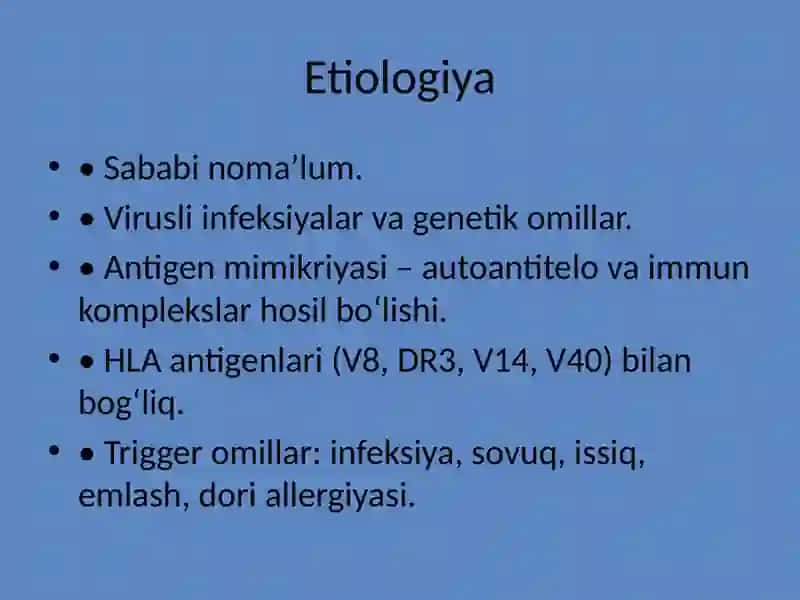 Etiologiya

• • Sababi noma’lum.
• • Virusli infeksiyalar va genetik omillar.
• • Antigen mimikriyasi – autoantitelo va immun komplekslar hosil bo‘lishi.
• • HLA antigenlari (V8, DR3, V14, V40) bilan bog‘liq.
• • Trigger omillar: infeksiya, sovuq, issiq, emlash, dori allergiyasi.